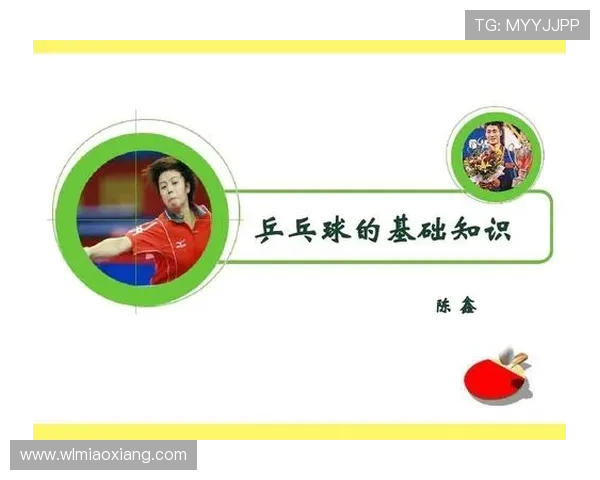 TG: MYYJJPP

乒乓球的基础知识

陈 鑫

www.wlmiaoxiang.com